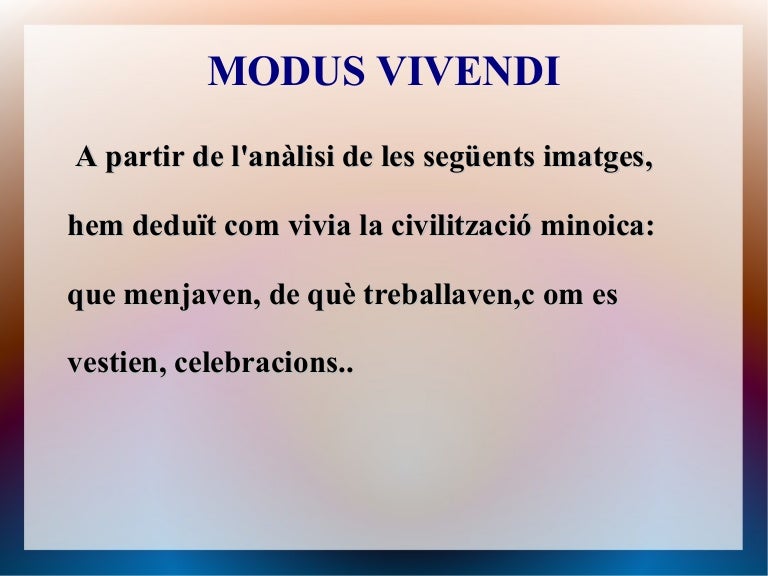 MODUS VIVENDI

A partir de l'anàlisi de les següents imatges, hem deduït com vivia la civilització minoica: que menjaven, de què treballaven,c om es vestien, celebracions..